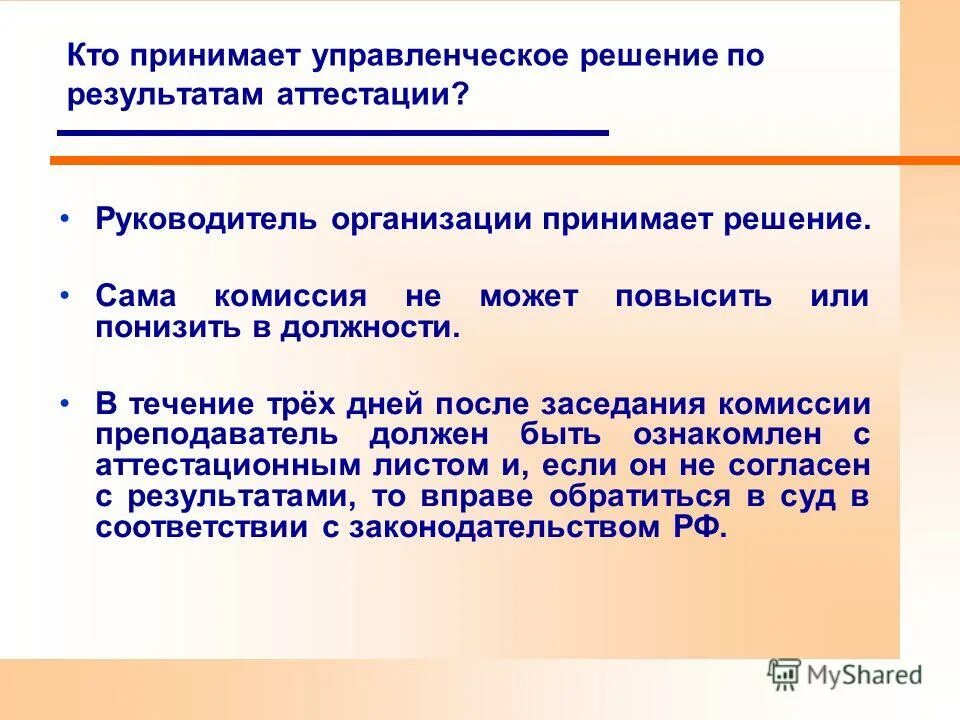 Кто принимает управленческое решение по результатам аттестации?

• Руководитель организации принимает решение.

• Сама комиссия не может повысить или понизить в должности.

• В течение трёх дней после заседания комиссии преподаватель должен быть ознакомлен с аттестационным листом и, если он не согласен с результатами, то вправе обратиться в суд в соответствии с законодательством РФ.

MyShared